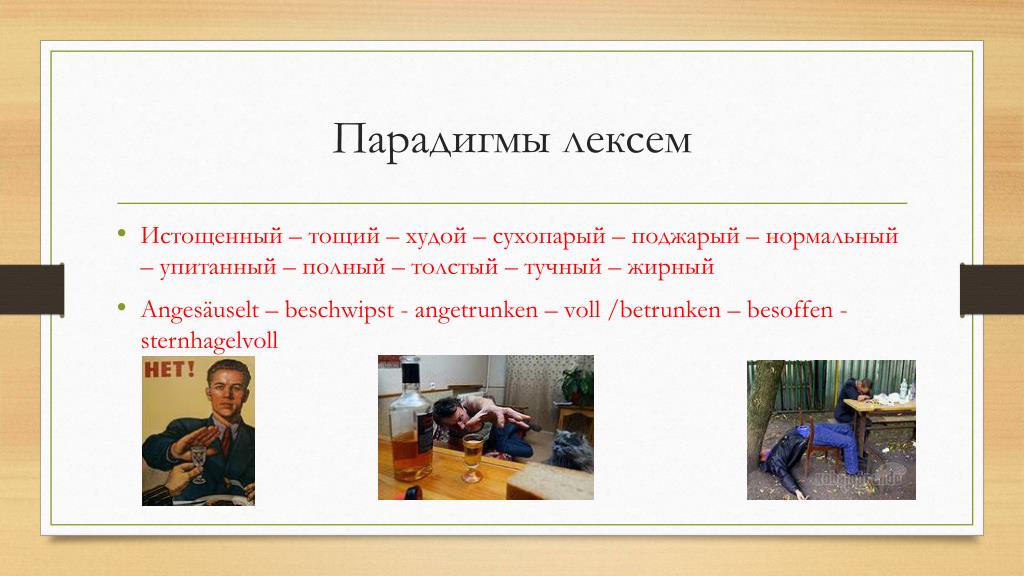 Парадигмы лексем

• Истощенный – тощий – худой – сухопарый – поджарый – нормальный – упитанный – полный – толстый – тучный – жирный

• Angesäuselt – beschwipst - angetrunken – voll /betrunken – besoffen - sternhagelvoll

НЕТ!